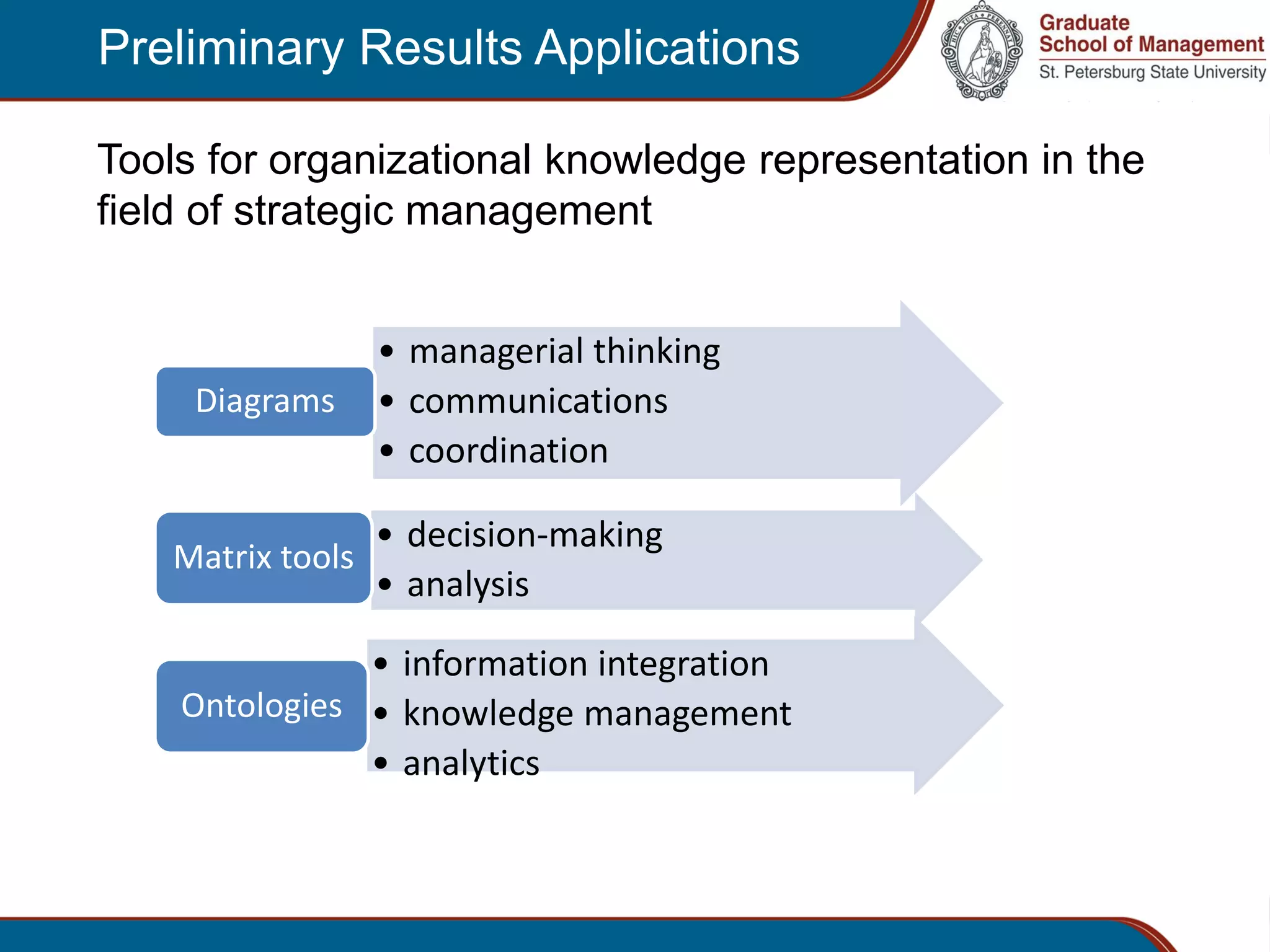 Preliminary Results Applications

Graduate School of Management
St. Petersburg State University

Tools for organizational knowledge representation in the field of strategic management

Diagrams
• managerial thinking
• communications
• coordination

Matrix tools
• decision-making
• analysis

Ontologies
• information integration
• knowledge management
• analytics